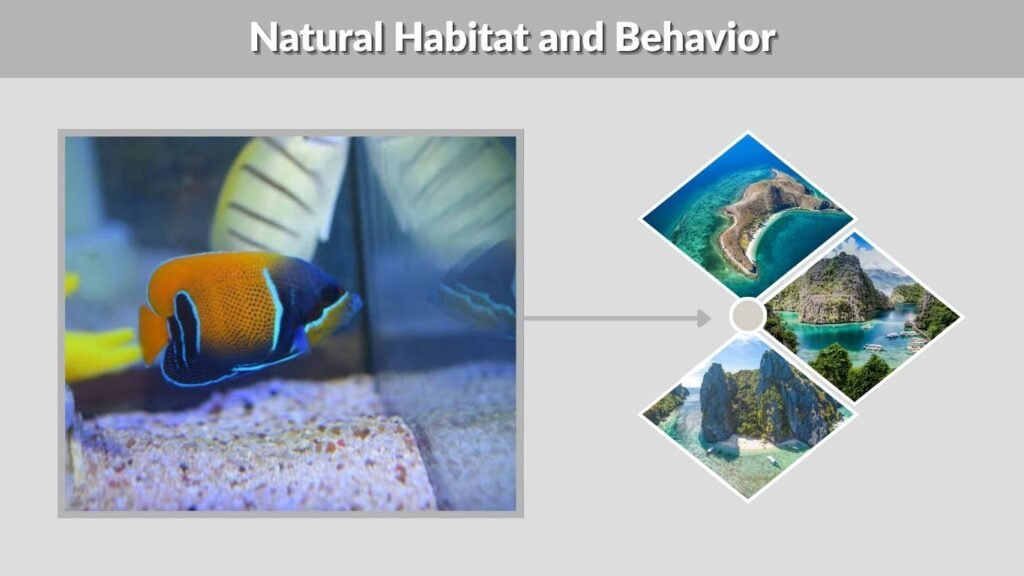 Natural Habitat and Behavior